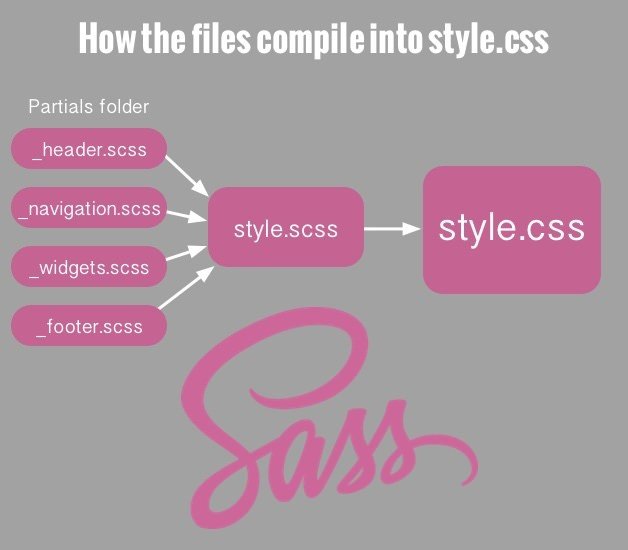 How the files compile into style.css

Partials folder

_header.scss

_navigation.scss

_widgets.scss

_footer.scss

style.scss

style.css

Sass